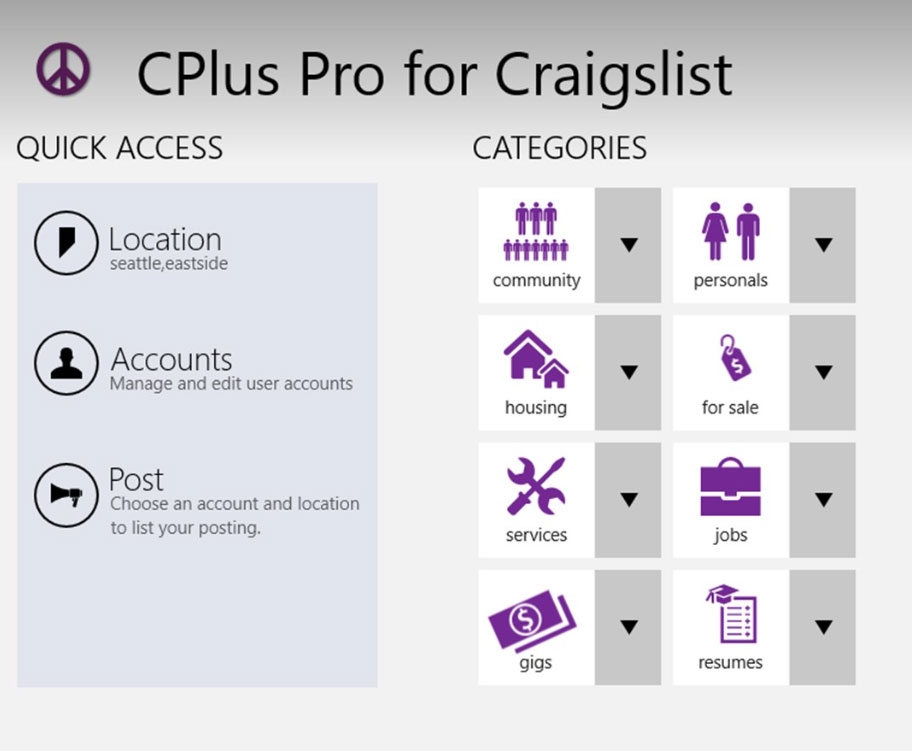 CPlus Pro for Craigslist

QUICK ACCESS

Location
seattle,eastside

Accounts
Manage and edit user accounts

Post
Choose an account and location to list your posting.

CATEGORIES

community

personals

housing

for sale

services

jobs

gigs

resumes